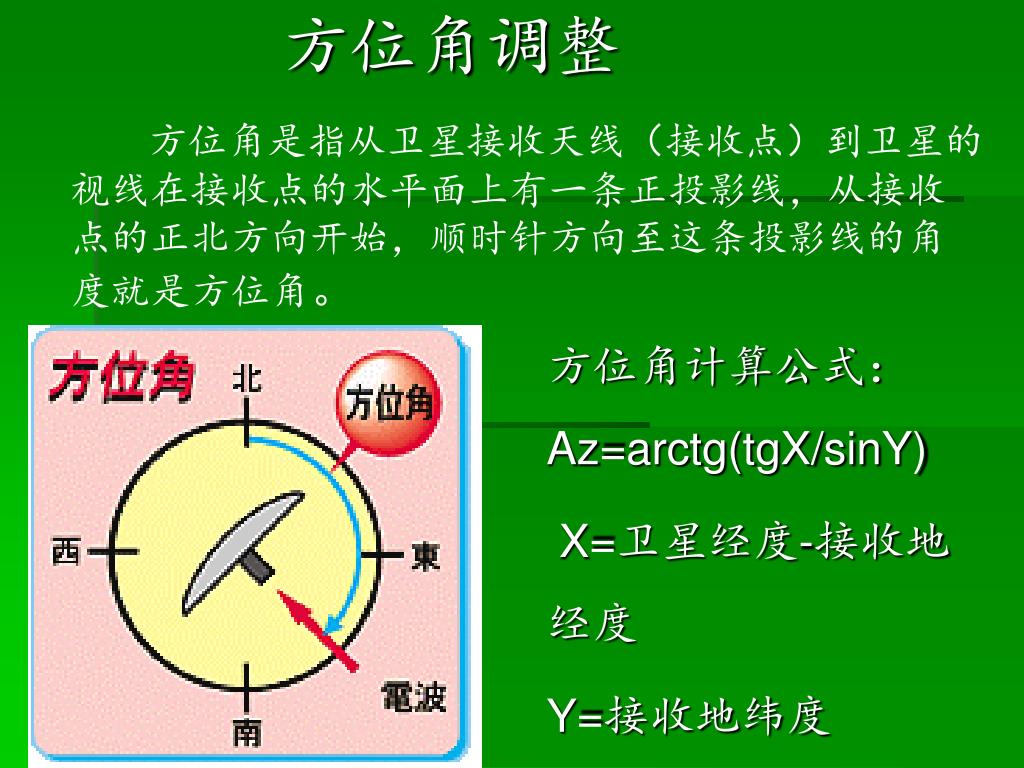 方位角调整

方位角是指从卫星接收天线（接收点）到卫星的视线在接收点的水平面上有一条正投影线，从接收点的正北方向开始，顺时针方向至这条投影线的角度就是方位角。

方位角

北

方位角

西

東

電波

南

方位角计算公式：

Az=arctg(tgX/sinY)

X=卫星经度-接收地经度

Y=接收地纬度